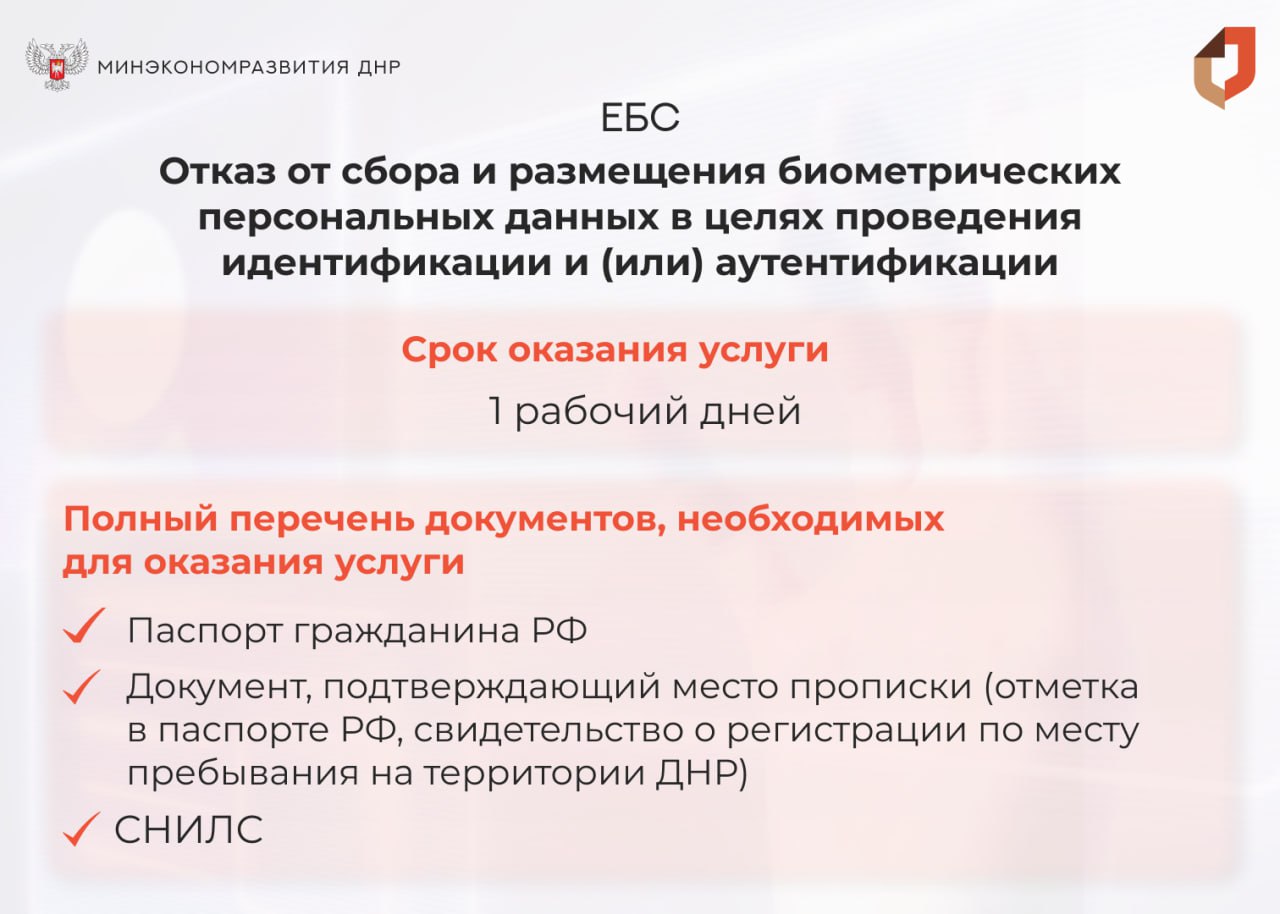 МИНЭКОНОМРАЗВИТИЯ ДНР

ЕБС

Отказ от сбора и размещения биометрических персональных данных в целях проведения идентификации и (или) аутентификации

Срок оказания услуги

1 рабочий дней

Полный перечень документов, необходимых для оказания услуги

Паспорт гражданина РФ

Документ, подтверждающий место прописки (отметка в паспорте РФ, свидетельство о регистрации по месту пребывания на территории ДНР)

СНИЛС